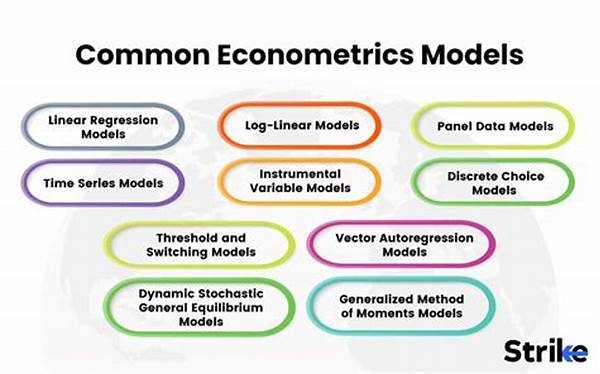 Common Econometrics Models

Linear Regression Models

Log-Linear Models

Panel Data Models

Time Series Models

Instrumental Variable Models

Discrete Choice Models

Threshold and Switching Models

Vector Autoregression Models

Dynamic Stochastic General Equilibrium Models

Generalized Method of Moments Models

Strike